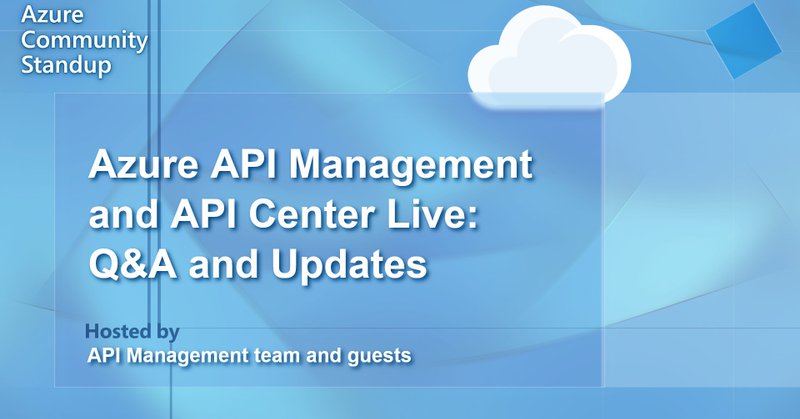 Azure Community Standup

Azure API Management and API Center Live: Q&A and Updates

Hosted by
API Management team and guests